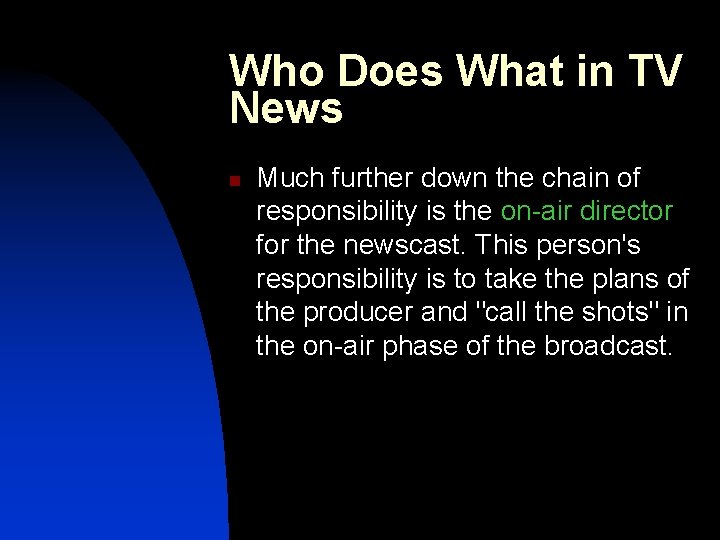 Who Does What in TV News

Much further down the chain of responsibility is the on-air director for the newscast. This person's responsibility is to take the plans of the producer and "call the shots" in the on-air phase of the broadcast.